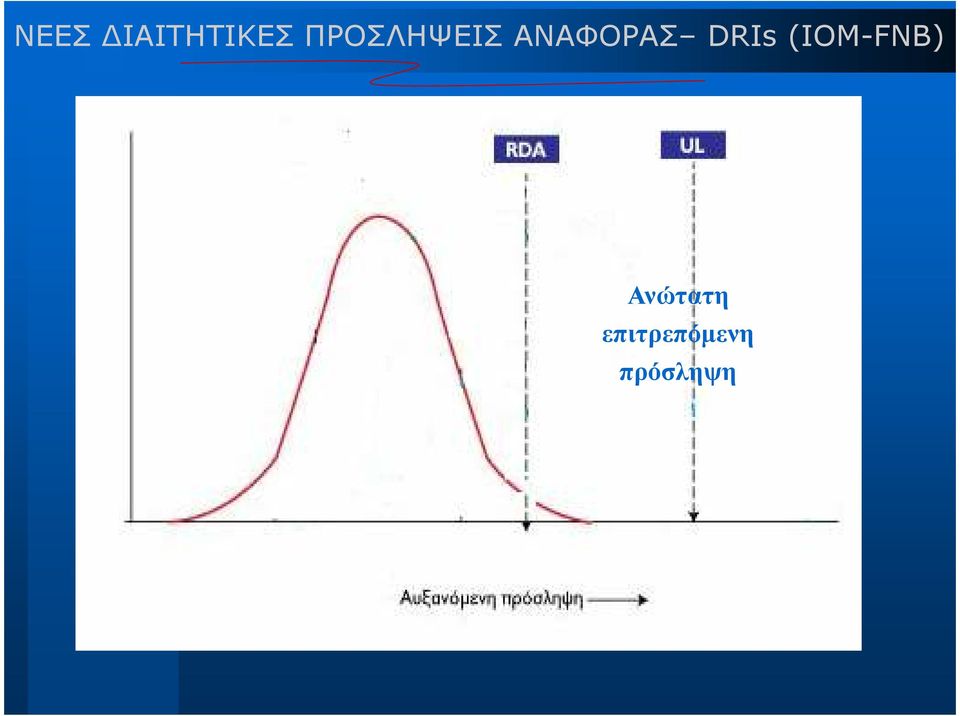 ΝΕΕΣ ΔΙΑΙΤΗΤΙΚΕΣ ΠΡΟΣΛΗΨΕΙΣ ΑΝΑΦΟΡΑΣ– DRIs (IOM-FNB)

RDA

UL

Ανώτατη επιτρεπόμενη πρόσληψη

Αυξανόμενη πρόσληψη